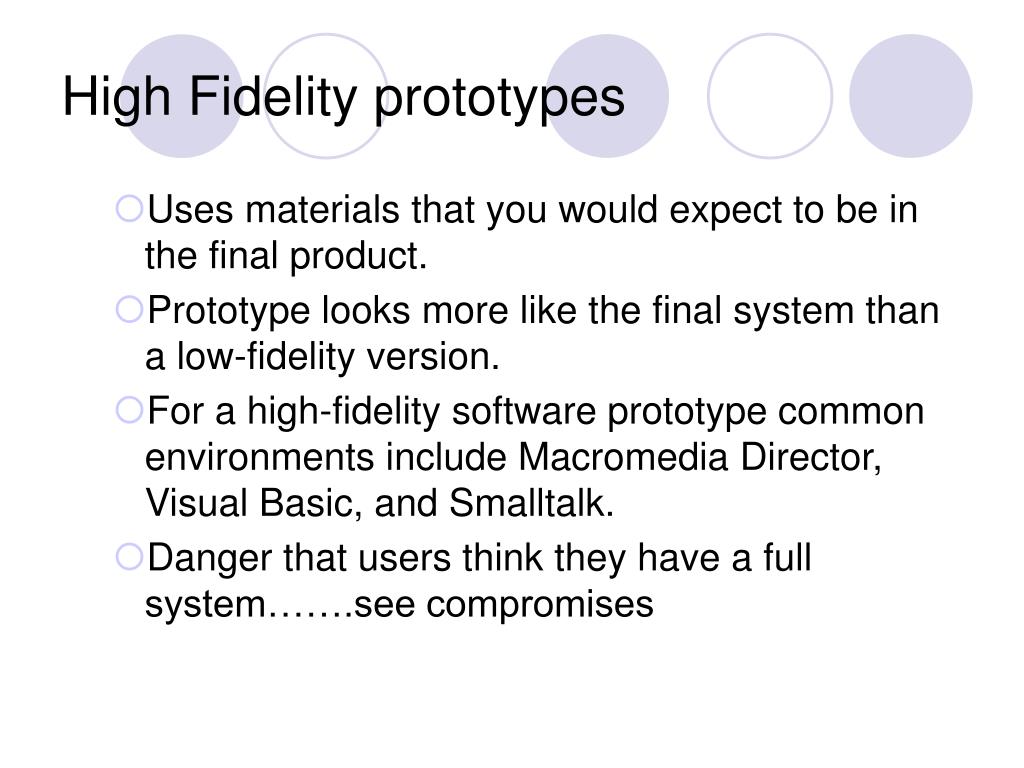 High Fidelity prototypes

Uses materials that you would expect to be in the final product.

Prototype looks more like the final system than a low-fidelity version.

For a high-fidelity software prototype common environments include Macromedia Director, Visual Basic, and Smalltalk.

Danger that users think they have a full system…….see compromises